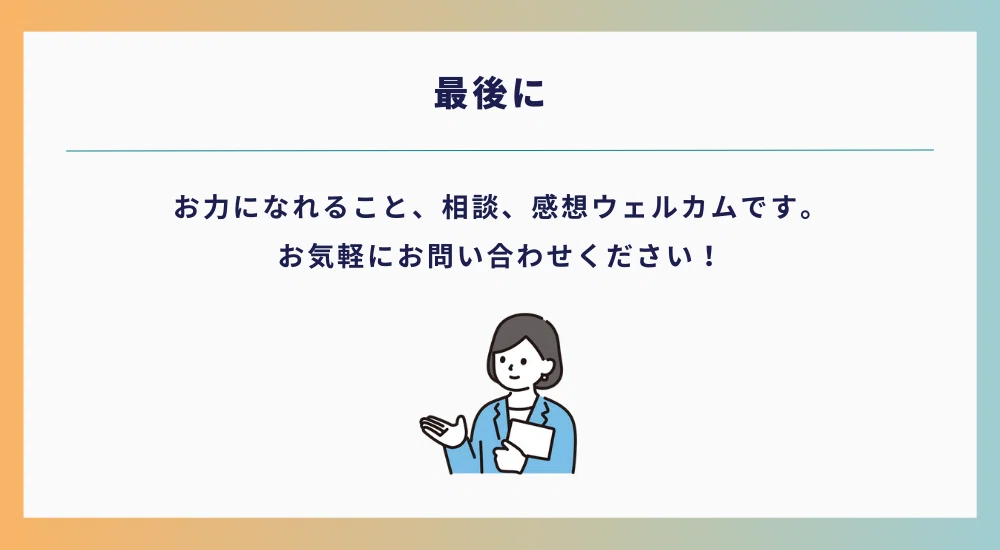 最後に

お力になれること、相談、感想ウェルカムです。
お気軽にお問い合わせください！